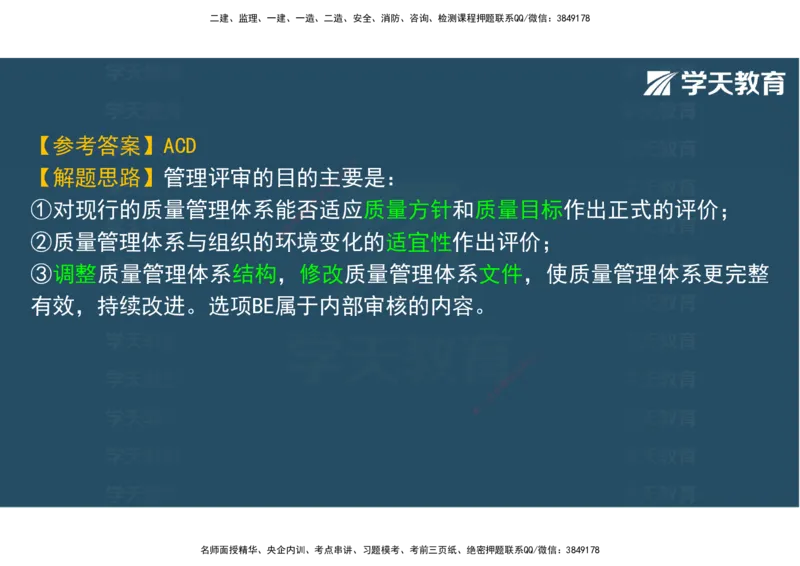 二建、监理、一建、一造、二造、安全、消防、咨询、检测课程押题联系QQ/微信：3849178

学天教育

【参考答案】ACD
【解题思路】管理评审的目的主要是：
①对现行的质量管理体系能否适应质量方针和质量目标作出正式的评价；
②质量管理体系与组织的环境变化的适宜性作出评价；
③调整质量管理体系结构，修改质量管理体系文件，使质量管理体系更完整有效，持续改进。选项BE属于内部审核的内容。

名师面授精华、央企内训、考点串讲、习题模考、考前三页纸、绝密押题联系QQ/微信：3849178